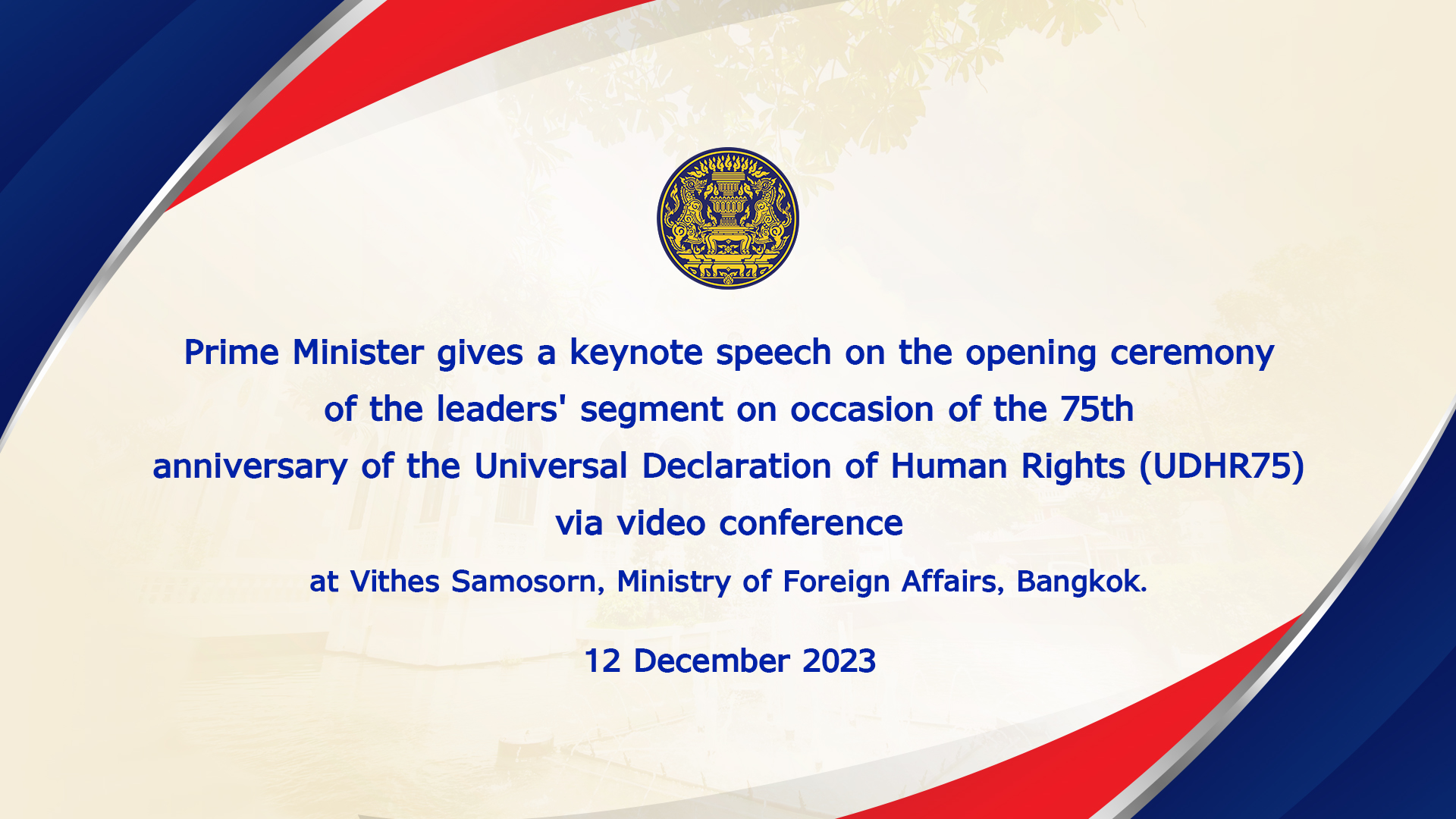 Prime Minister gives a keynote speech on the opening ceremony of the leaders' segment on occasion of the 75th anniversary of the Universal Declaration of Human Rights (UDHR75) via video conference

at Vithes Samosorn, Ministry of Foreign Affairs, Bangkok.

12 December 2023